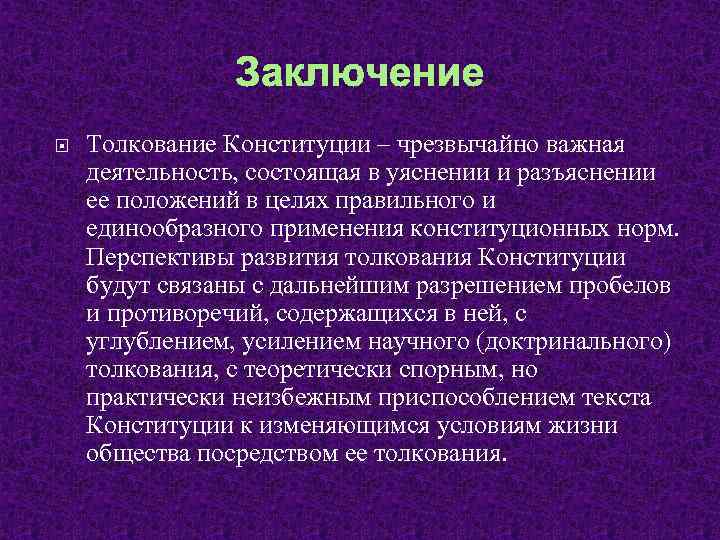 Заключение

Толкование Конституции – чрезвычайно важная деятельность, состоящая в уяснении и разъяснении ее положений в целях правильного и единообразного применения конституционных норм. Перспективы развития толкования Конституции будут связаны с дальнейшим разрешением пробелов и противоречий, содержащихся в ней, с углублением, усилением научного (доктринального) толкования, с теоретически спорным, но практически неизбежным приспособлением текста Конституции к изменяющимся условиям жизни общества посредством ее толкования.